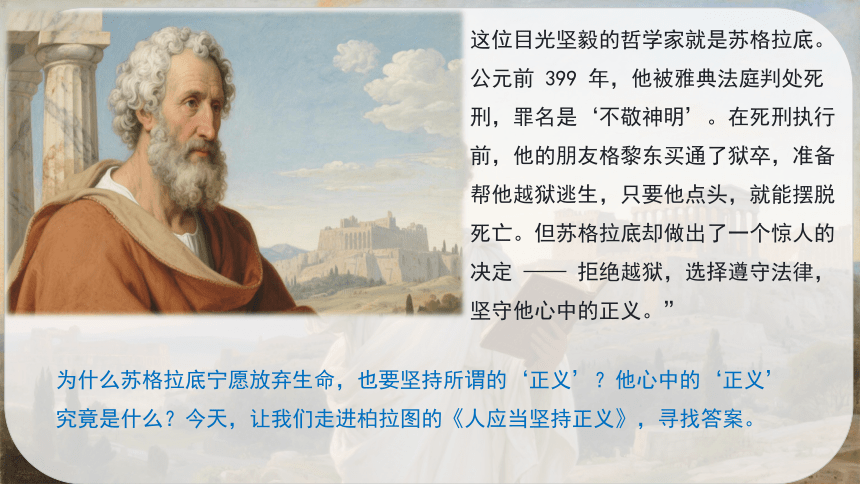 这位目光坚毅的哲学家就是苏格拉底。公元前 399 年，他被雅典法庭判处死刑，罪名是‘不敬神明’。在死刑执行前，他的朋友格黎东买通了狱卒，准备帮他越狱逃生，只要他点头，就能摆脱死亡。但苏格拉底却做出了一个惊人的决定 —— 拒绝越狱，选择遵守法律，坚守他心中的正义。”

为什么苏格拉底宁愿放弃生命，也要坚持所谓的‘正义’？他心中的‘正义’究竟是什么？今天，让我们走进柏拉图的《人应当坚持正义》，寻找答案。